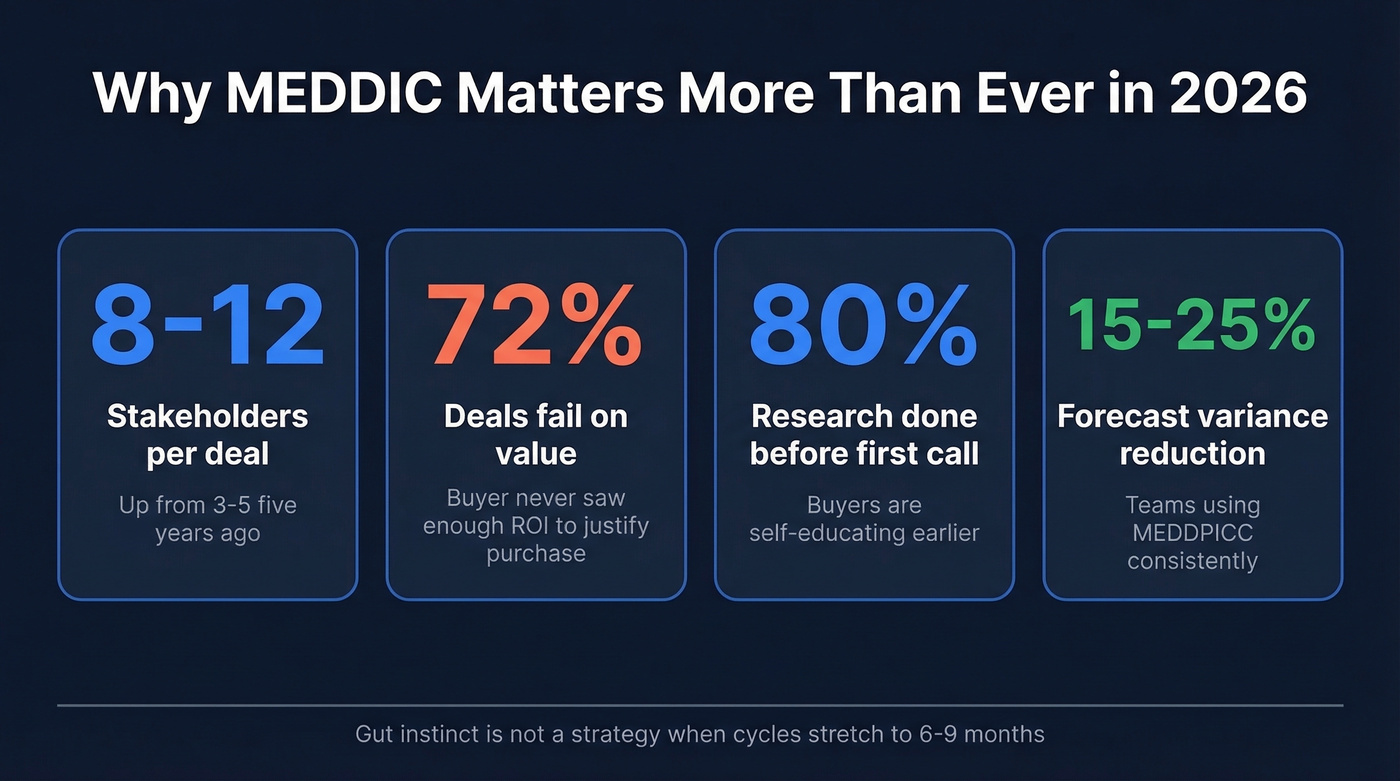 Why MEDDIC Matters More Than Ever in 2026

8-12

Stakeholders per deal

Up from 3-5 five years ago

72%

Deals fail on value

Buyer never saw enough ROI to justify purchase

80%

Research done before first call

Buyers are self-educating earlier

15-25%

Forecast variance reduction

Teams using MEDDPICC consistently

Gut instinct is not a strategy when cycles stretch to 6-9 months